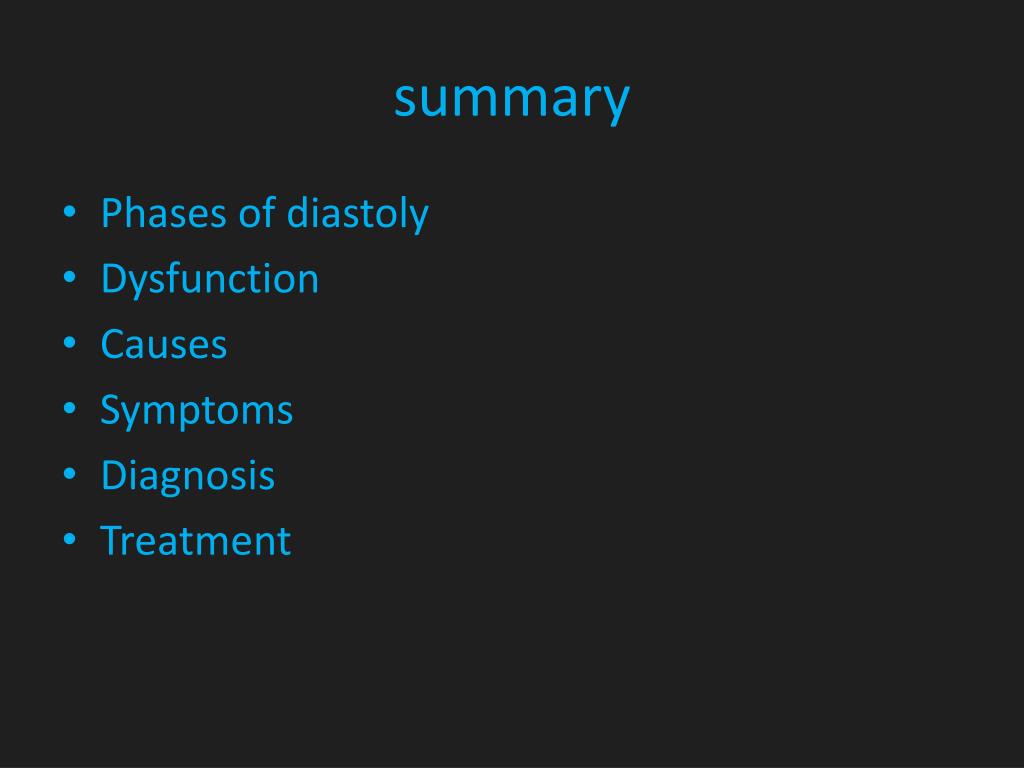 summary

• Phases of diastoly
• Dysfunction
• Causes
• Symptoms
• Diagnosis
• Treatment